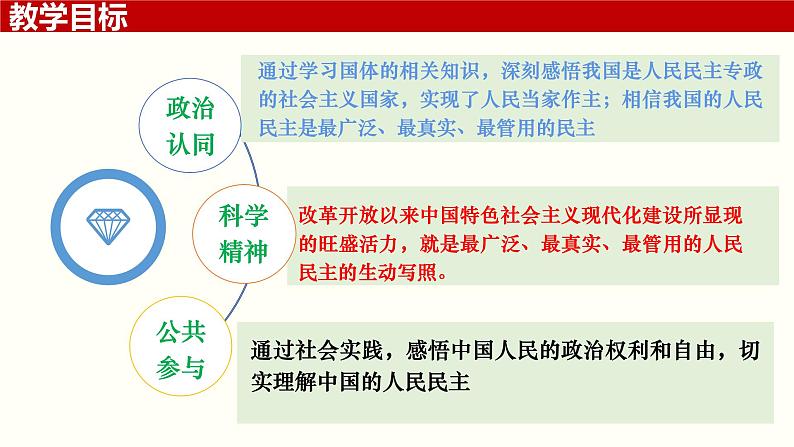 教学目标

政治认同

通过学习国体的相关知识，深刻感悟我国是人民民主专政的社会主义国家，实现了人民当家作主；相信我国的人民民主是最广泛、最真实、最管用的民主

科学精神

改革开放以来中国特色社会主义现代化建设所显现的旺盛活力，就是最广泛、最真实、最管用的人民民主的生动写照。

公共参与

通过社会实践，感悟中国人民的政治权利和自由，切实理解中国的人民民主